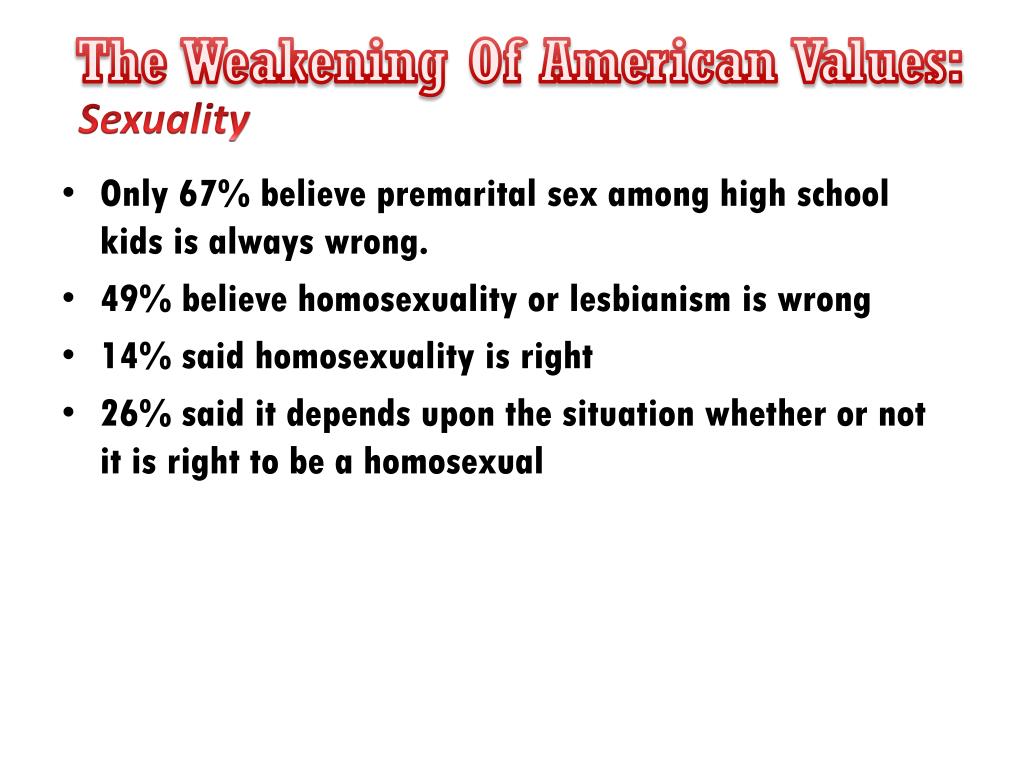 The Weakening Of American Values:
Sexuality

• Only 67% believe premarital sex among high school kids is always wrong.
• 49% believe homosexuality or lesbianism is wrong
• 14% said homosexuality is right
• 26% said it depends upon the situation whether or not it is right to be a homosexual